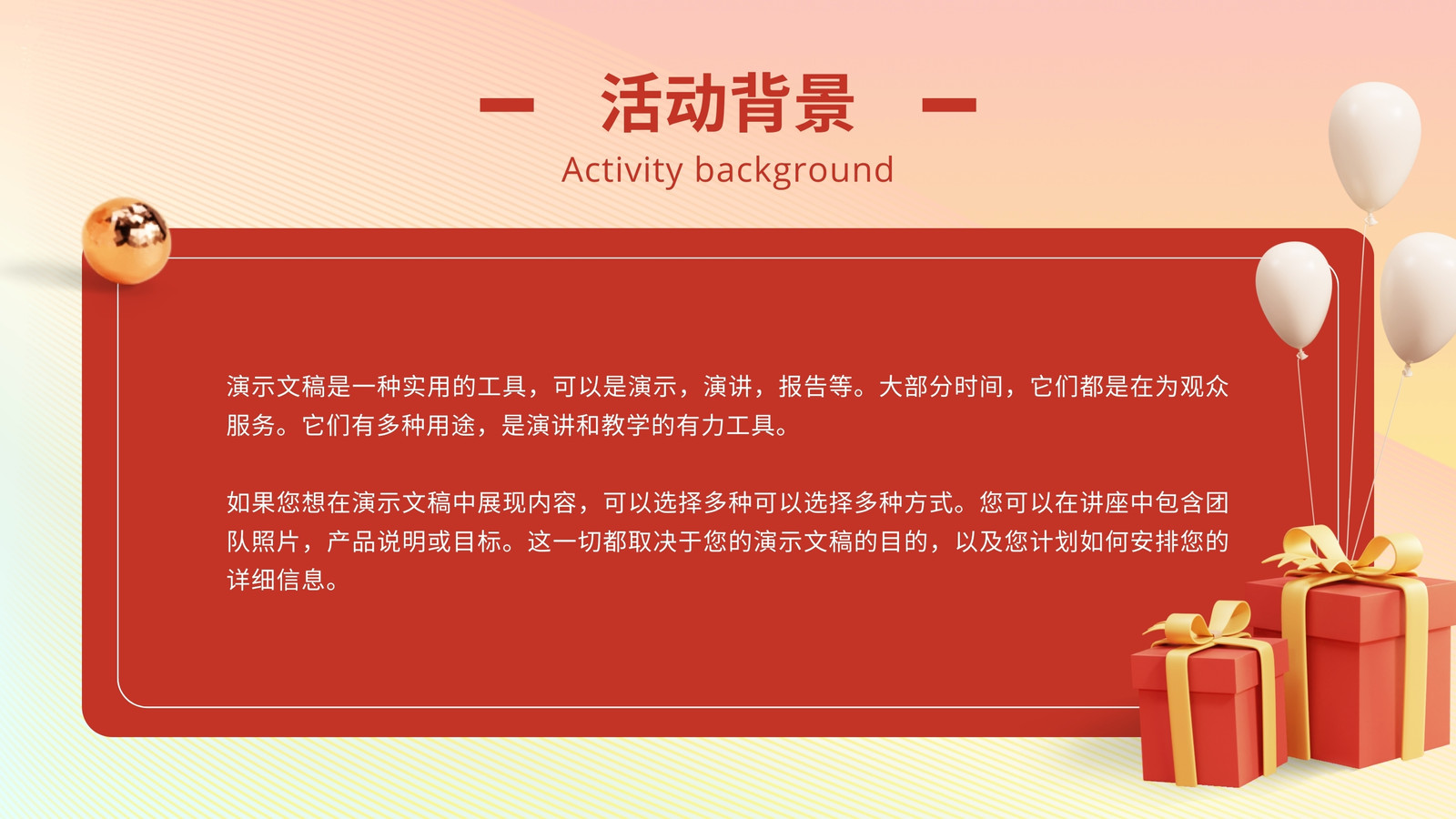 活动背景

Activity background

演示文稿是一种实用的工具，可以是演示，演讲，报告等。大部分时间，它们都是在为观众服务。它们有多种用途，是演讲和教学的有力工具。

如果您想在演示文稿中展现内容，可以选择多种可以选择多种方式。您可以在讲座中包含团队照片，产品说明或目标。这一切都取决于您的演示文稿的目的，以及您计划如何安排您的详细信息。